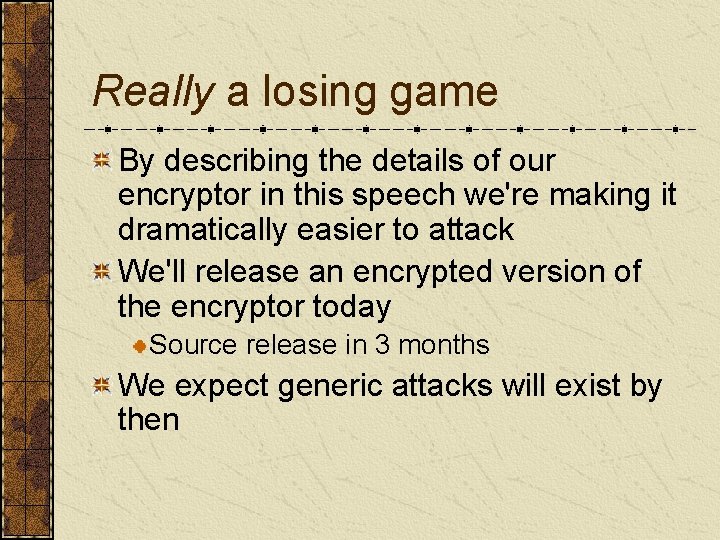 Really a losing game

By describing the details of our encryptor in this speech we're making it dramatically easier to attack

We'll release an encrypted version of the encryptor today

Source release in 3 months

We expect generic attacks will exist by then